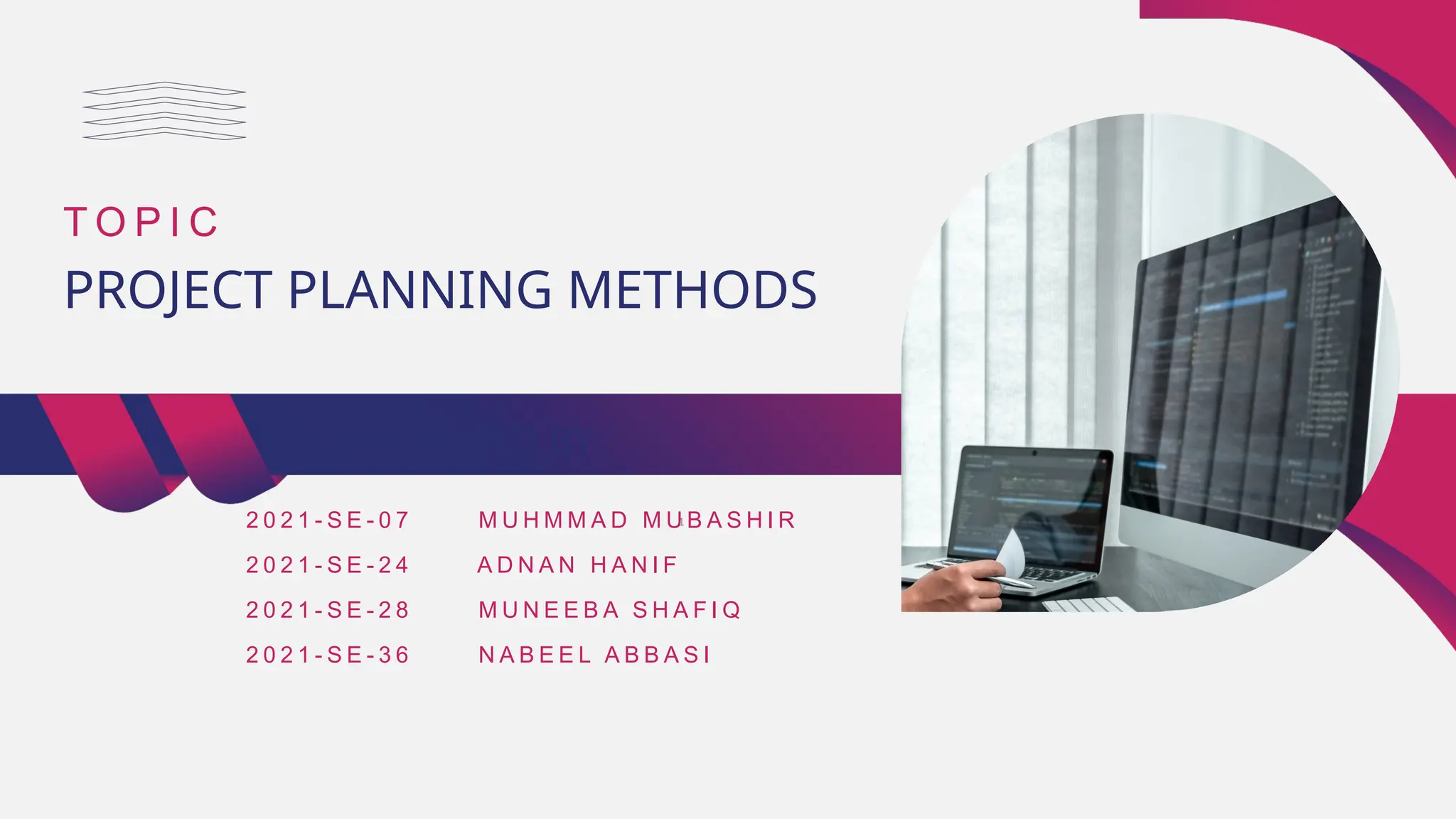 TOPIC

PROJECT PLANNING METHODS

2021-SE-07 MUHMMAD MUBASHIR
2021-SE-24 ADNAN HANIF
2021-SE-28 MUNEEBA SHAFIQ
2021-SE-36 NABEEL ABBASI